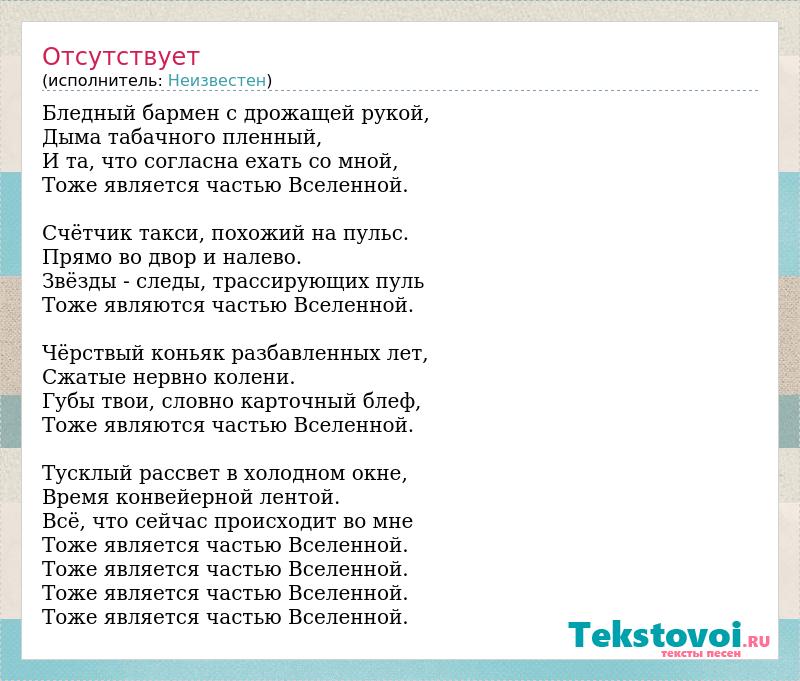 Отсутствует
(исполнитель: Неизвестен)

Бледный бармен с дрожащей рукой,
Дыма табачного пленный,
И та, что согласна ехать со мной,
Тоже является частью Вселенной.

Счётчик такси, похожий на пульс.
Прямо во двор и налево.
Звёзды - следы, трассирующих пуль
Тоже являются частью Вселенной.

Чёрствый коньяк разбавленных лет,
Сжатые нервно колени.
Губы твои, словно карточный блеф,
Тоже являются частью Вселенной.

Тусклый рассвет в холодном окне,
Время конвейерной лентой.
Всё, что сейчас происходит во мне
Тоже является частью Вселенной.
Тоже является частью Вселенной.
Тоже является частью Вселенной.
Тоже является частью Вселенной.

Tekstovoi.RU
тексты песен